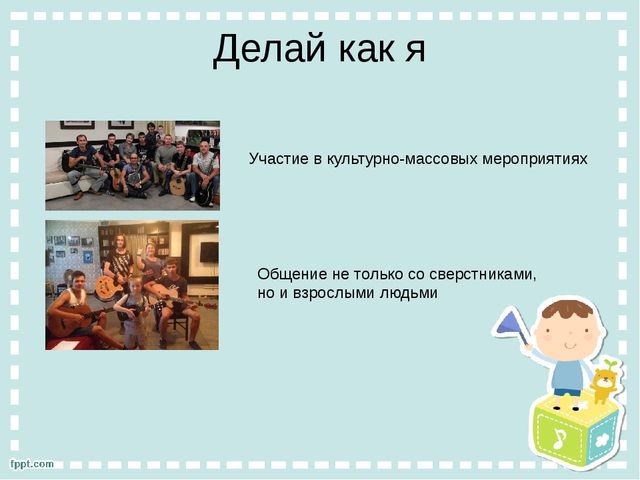 Делай как я

Участие в культурно-массовых мероприятиях

Общение не только со сверстниками, но и взрослыми людьми

fppt.com